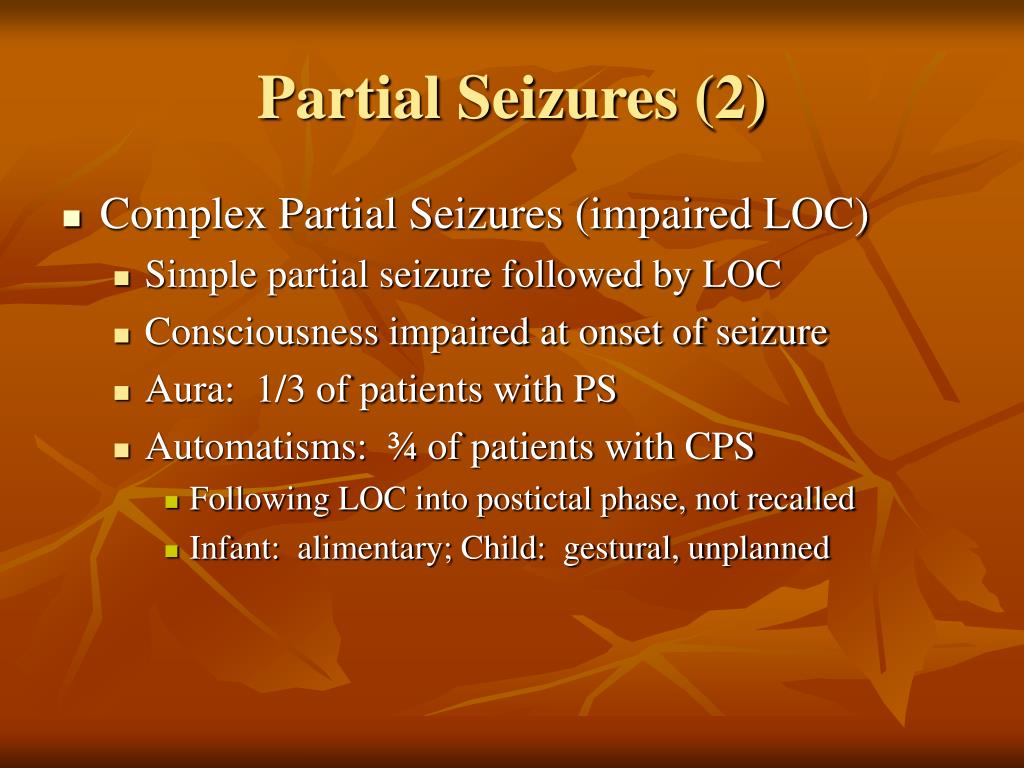 Partial Seizures (2)

- Complex Partial Seizures (impaired LOC)
  - Simple partial seizure followed by LOC
  - Consciousness impaired at onset of seizure
  - Aura: 1/3 of patients with PS
  - Automatisms: ¾ of patients with CPS
    - Following LOC into postictal phase, not recalled
    - Infant: alimentary; Child: gestural, unplanned